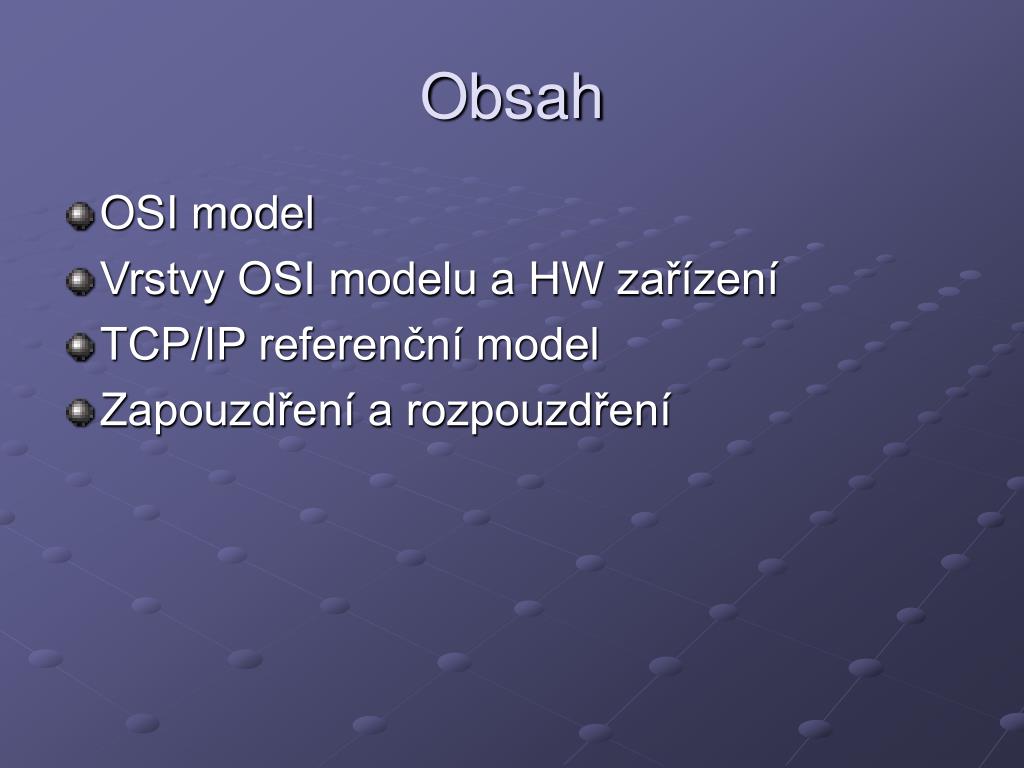 Obsah

OSI model
Vrstvy OSI modelu a HW zařízení
TCP/IP referenční model
Zapouzdření a rozpouzdření